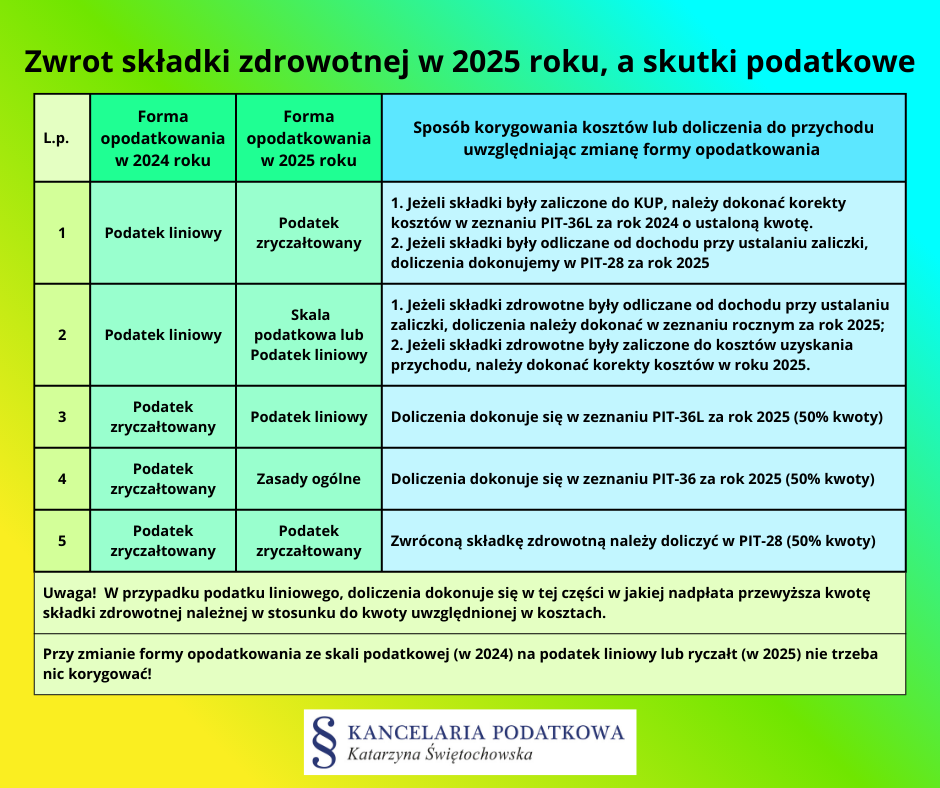 Zwrot składki zdrowotnej w 2025 roku, a skutki podatkowe

| L.p. | Forma opodatkowania w 2024 roku | Forma opodatkowania w 2025 roku | Sposób korygowania kosztów lub doliczenia do przychodu uwzględniając zmianę formy opodatkowania |
|---|---|---|---|
| 1 | Podatek liniowy | Podatek zryczałtowany | 1. Jeżeli składki były zaliczone do KUP, należy dokonać korekty kosztów w zeznaniu PIT-36L za rok 2024 o ustaloną kwotę. 2. Jeżeli składki były odliczane od dochodu przy ustalaniu zaliczki, doliczenia dokonujemy w PIT-28 za rok 2025 |
| 2 | Podatek liniowy | Skala podatkowa lub Podatek liniowy | 1. Jeżeli składki zdrowotne były odliczane od dochodu przy ustalaniu zaliczki, doliczenia należy dokonać w zeznaniu rocznym za rok 2025; 2. Jeżeli składki zdrowotne były zaliczone do kosztów uzyskania przychodu, należy dokonać korekty kosztów w roku 2025. |
| 3 | Podatek zryczałtowany | Podatek liniowy | Doliczenia dokonuje się w zeznaniu PIT-36L za rok 2025 (50% kwoty) |
| 4 | Podatek zryczałtowany | Zasady ogólne | Doliczenia dokonuje się w zeznaniu PIT-36 za rok 2025 (50% kwoty) |
| 5 | Podatek zryczałtowany | Podatek zryczałtowany | Zwróconą składkę zdrowotną należy doliczyć w PIT-28 (50% kwoty) |

Uwaga! W przypadku podatku liniowego, doliczenia dokonuje się w tej części w jakiej nadpłata przewyższa kwotę składki zdrowotnej należnej w stosunku do kwoty uwzględnionej w kosztach.

Przy zmianie formy opodatkowania ze skali podatkowej (w 2024) na podatek liniowy lub ryczałt (w 2025) nie trzeba nic korygować!

§ KANCELARIA PODATKOWA
Katarzyna Świętochowska